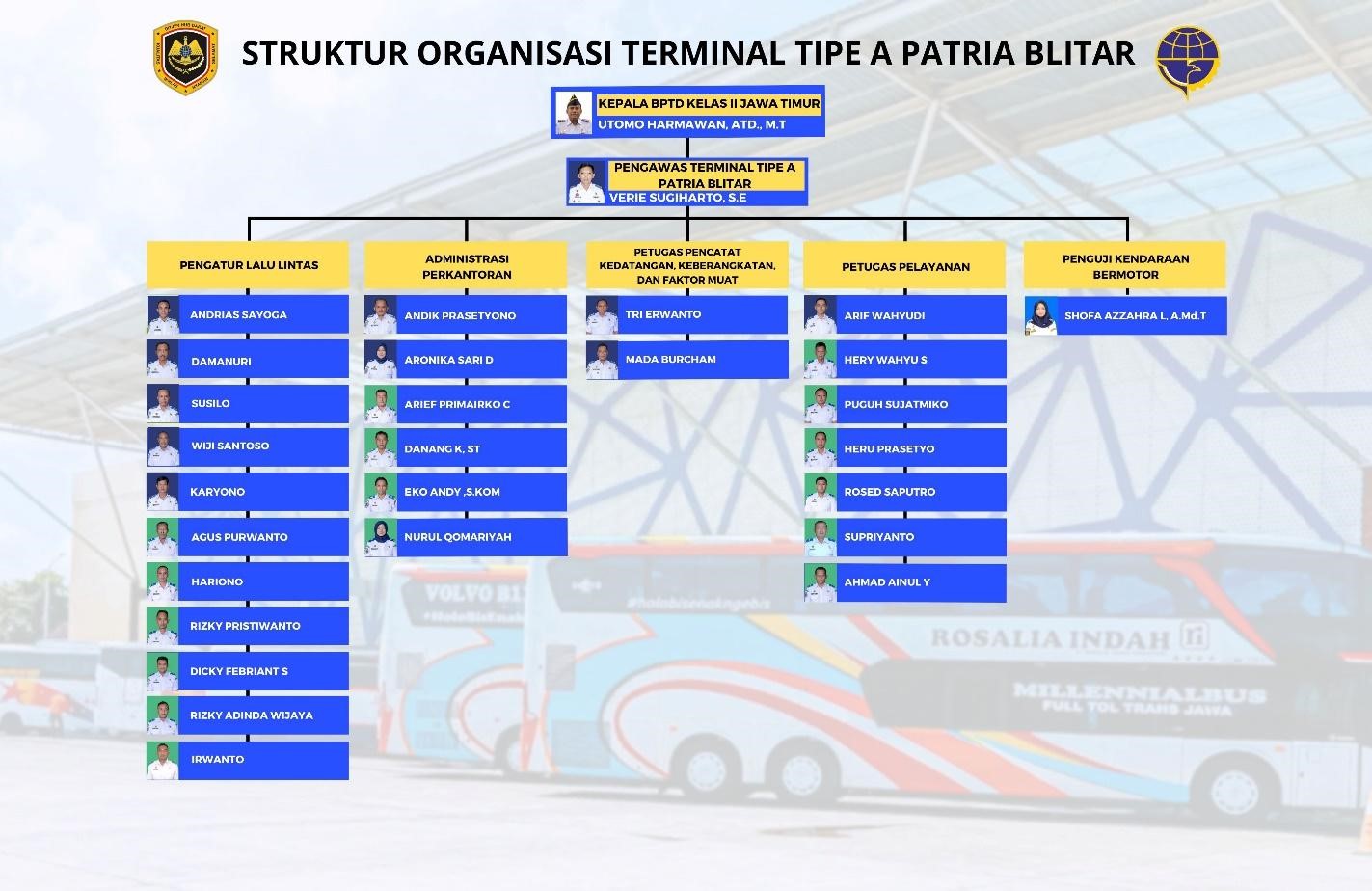 STRUKTUR ORGANISASI TERMINAL TIPE A PATRIA BLITAR

KEPALA BPTD KELAS II JAWA TIMUR
UTOMO HARMAWAN, ATD., M.T

PENGAWAS TERMINAL TIPE A PATRIA BLITAR
VERIE SUGIHARTO, S.E

PENGATUR LALU LINTAS
ANDRIAS SAYOGA
DAMANURI
SUSILO
WIJI SANTOSO
KARYONO
AGUS PURWANTO
HARIONO
RIZKY PRISTIWANTO
DICKY FEBRIANT S
RIZKY ADINDA WIJAYA
IRWANTO

ADMINISTRASI PERKANTORAN
ANDIK PRASETYONO
ARONIKA SARI D
ARIEF PRIMAIRKO C
DANANG K, ST
EKO ANDY ,S.KOM
NURUL QOMARIYAH

PETUGAS PENCATAT KEDATANGAN, KEBERANGKATAN, DAN FAKTOR MUAT
TRI ERWANTO
MADA BURCHAM

PETUGAS PELAYANAN
ARIF WAHYUDI
HERY WAHYU S
PUGUH SUJATMIKO
HERU PRASETYO
ROSED SAPUTRO
SUPRIYANTO
AHMAD AINUL Y

PENGUJI KENDARAAN BERMOTOR
SHOFA AZZAHRA L, A.Md.T

VOLVO B11
ROSALIA INDAH
MILLENNIALBUS
FULL TOL TRANS JAWA